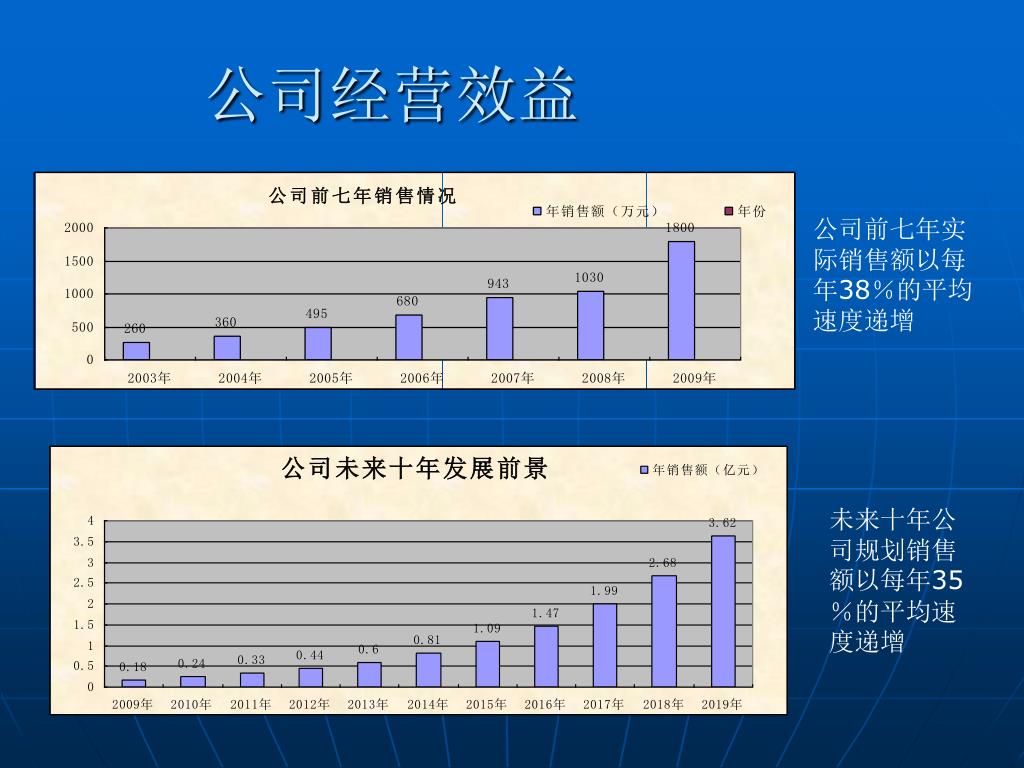 公司经营效益

公司前七年销售情况

年销售额（万元）　年份

2000
1500
1000
500
0

260　360　495　680　943　1030　1800

2003年　2004年　2005年　2006年　2007年　2008年　2009年

公司前七年实际销售额以每年38%的平均速度递增

公司未来十年发展前景

年销售额（亿元）

4
3.5
3
2.5
2
1.5
1
0.5
0

0.18　0.24　0.33　0.44　0.6　0.81　1.09　1.47　1.99　2.68　3.62

2009年　2010年　2011年　2012年　2013年　2014年　2015年　2016年　2017年　2018年　2019年

未来十年公司规划销售额以每年35%的平均速度递增